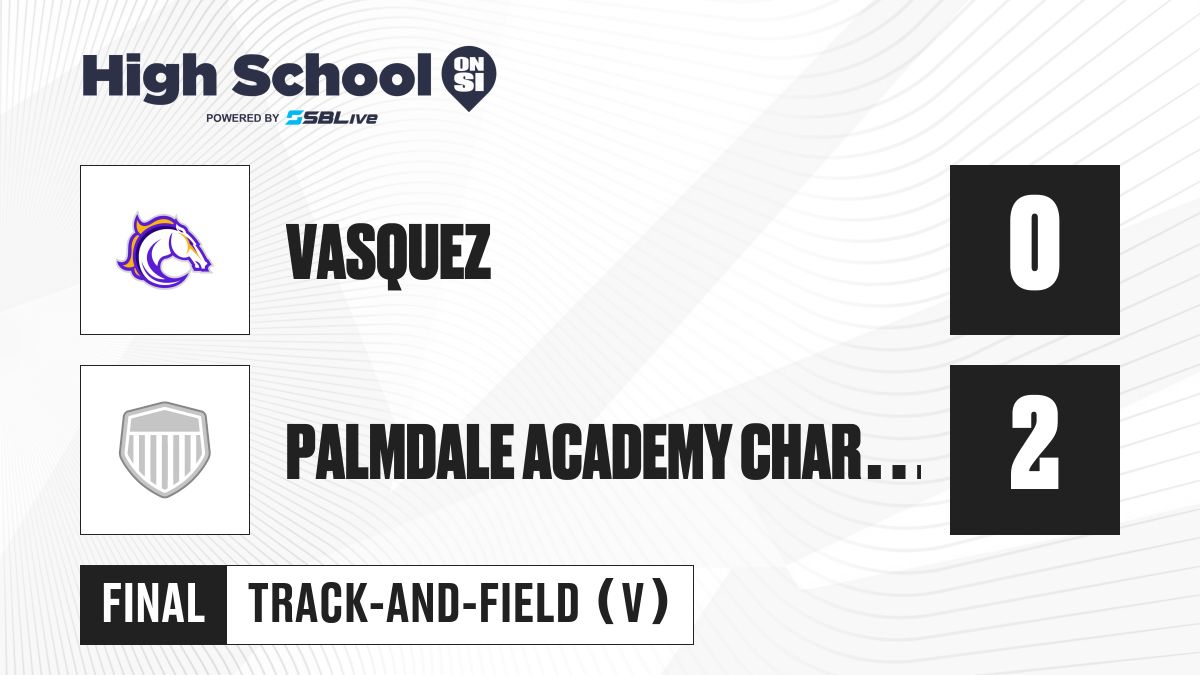 High School ON SI
POWERED BY SBLive

VASQUEZ

0

PALMDALE ACADEMY CHAR...

2

FINAL

TRACK-AND-FIELD (V)